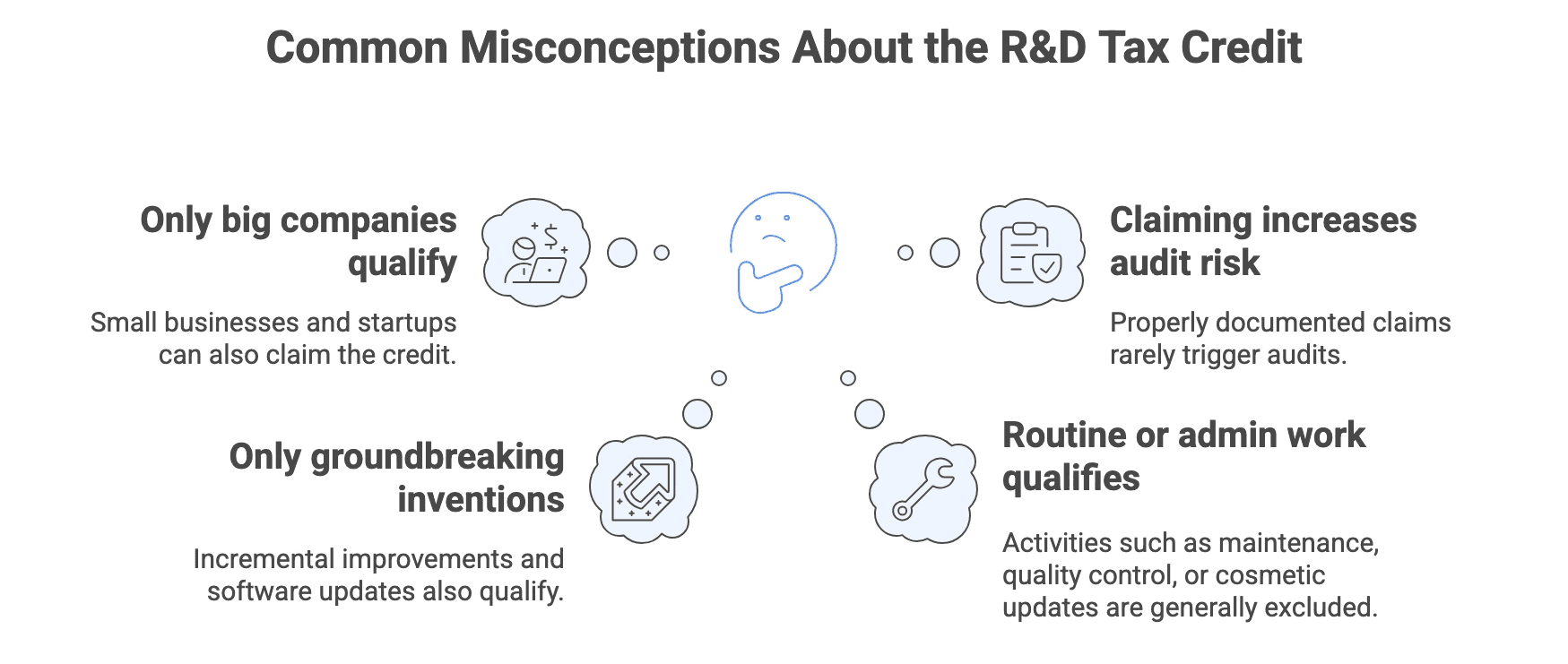 Common Misconceptions About the R&D Tax Credit

Only big companies qualify

Small businesses and startups can also claim the credit.

Claiming increases audit risk

Properly documented claims rarely trigger audits.

Only groundbreaking inventions

Incremental improvements and software updates also qualify.

Routine or admin work qualifies

Activities such as maintenance, quality control, or cosmetic updates are generally excluded.